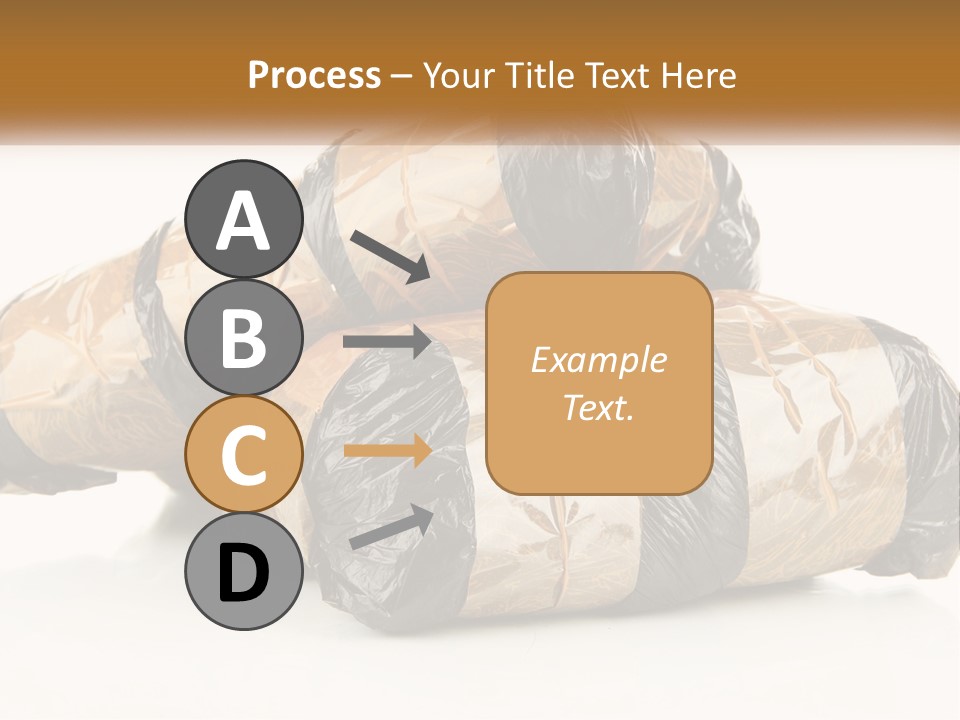 Process – Your Title Text Here

A

B

C

D

Example Text.